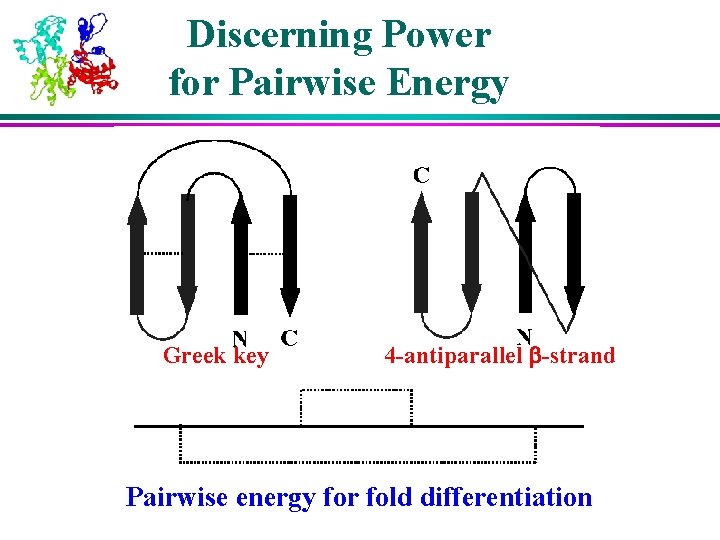 Discerning Power for Pairwise Energy

N C
Greek key

C
N
4-antiparallel $\beta$-strand

Pairwise energy for fold differentiation